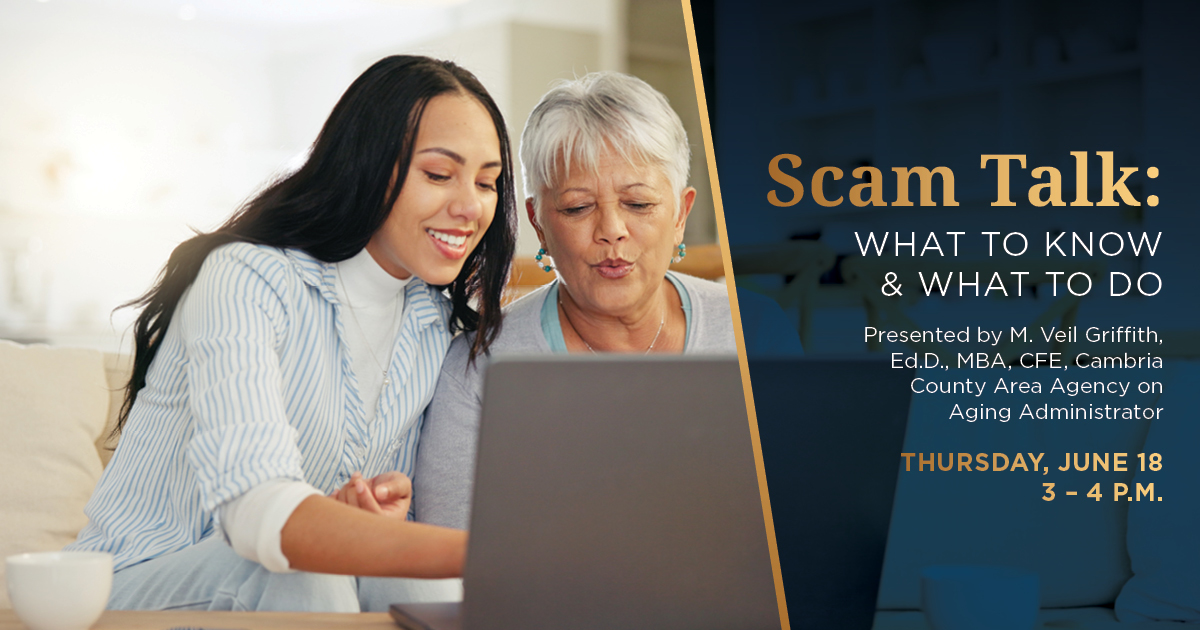 Scam Talk:
WHAT TO KNOW & WHAT TO DO

Presented by M. Veil Griffith, Ed.D., MBA, CFE, Cambria County Area Agency on Aging Administrator

THURSDAY, JUNE 18
3 – 4 P.M.